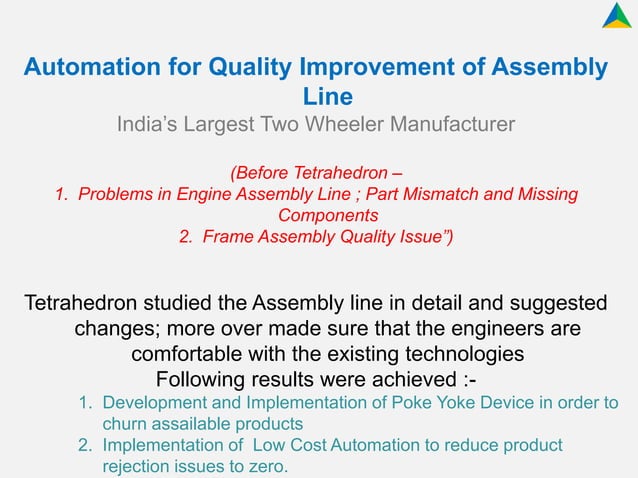 Automation for Quality Improvement of Assembly Line

India's Largest Two Wheeler Manufacturer

(Before Tetrahedron –
1. Problems in Engine Assembly Line ; Part Mismatch and Missing Components
2. Frame Assembly Quality Issue")

Tetrahedron studied the Assembly line in detail and suggested changes; more over made sure that the engineers are comfortable with the existing technologies
Following results were achieved :-

1. Development and Implementation of Poke Yoke Device in order to churn assailable products
2. Implementation of Low Cost Automation to reduce product rejection issues to zero.